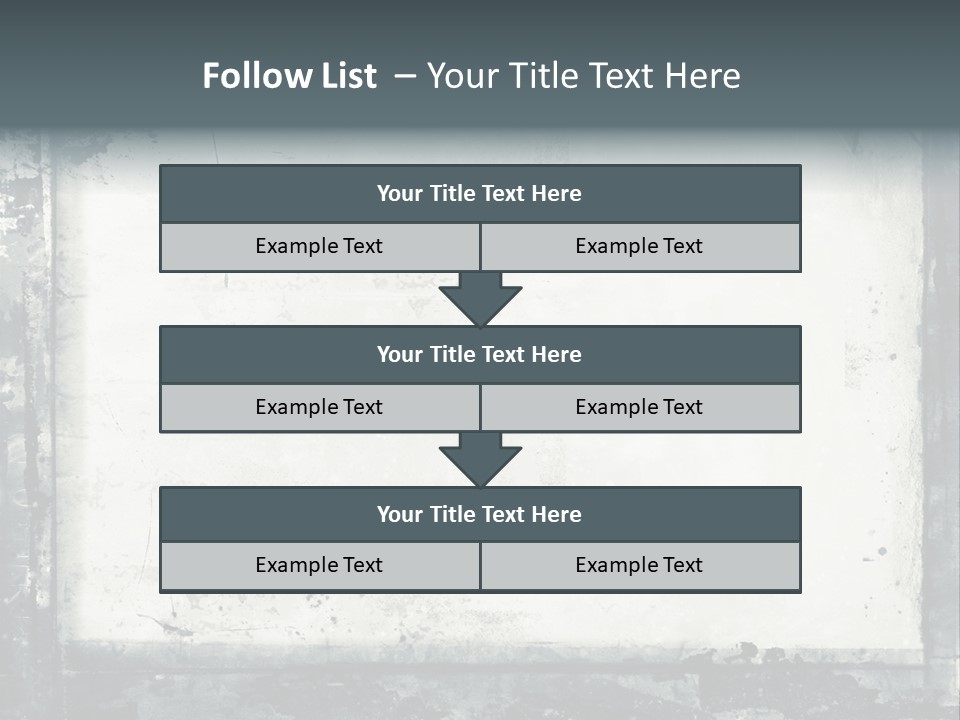 Follow List – Your Title Text Here

Your Title Text Here

Example Text

Example Text

Your Title Text Here

Example Text

Example Text

Your Title Text Here

Example Text

Example Text